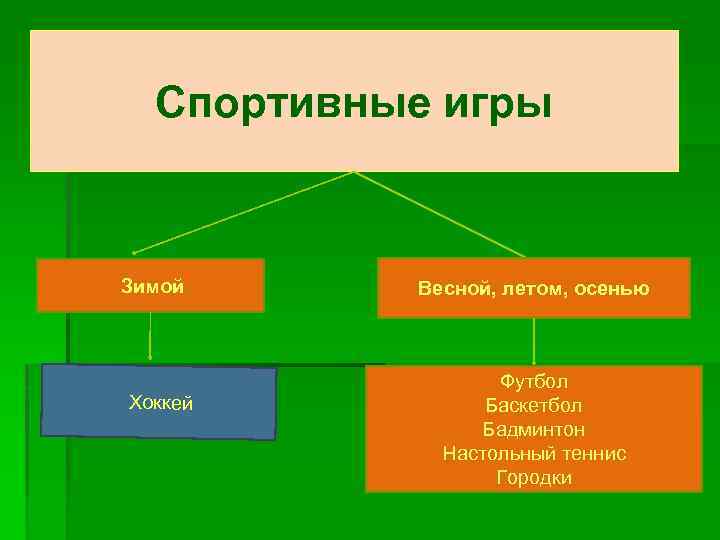 Спортивные игры

Зимой

Весной, летом, осенью

Хоккей

Футбол
Баскетбол
Бадминтон
Настольный теннис
Городки